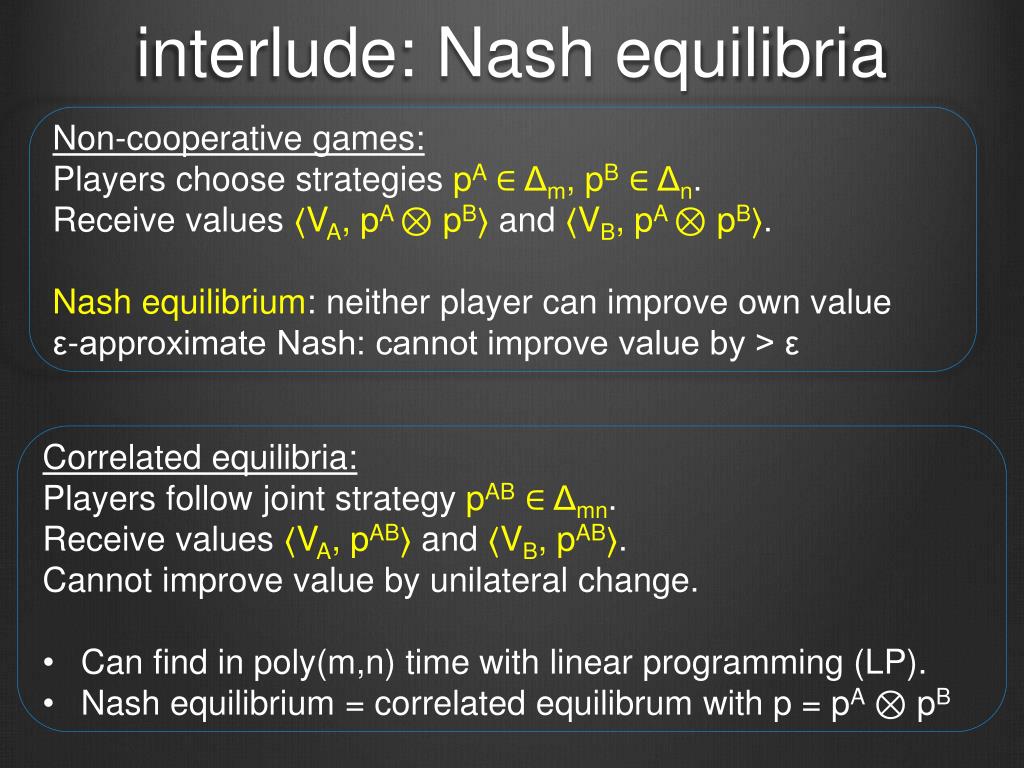 interlude: Nash equilibria

Non-cooperative games:
Players choose strategies $p^A \in \Delta_m$, $p^B \in \Delta_n$.
Receive values $\langle V_A, p^A \otimes p^B \rangle$ and $\langle V_B, p^A \otimes p^B \rangle$.

Nash equilibrium: neither player can improve own value
ε-approximate Nash: cannot improve value by > ε

Correlated equilibria:
Players follow joint strategy $p^{AB} \in \Delta_{mn}$.
Receive values $\langle V_A, p^{AB} \rangle$ and $\langle V_B, p^{AB} \rangle$.
Cannot improve value by unilateral change.

• Can find in poly(m,n) time with linear programming (LP).
• Nash equilibrium = correlated equilibrum with $p = p^A \otimes p^B$